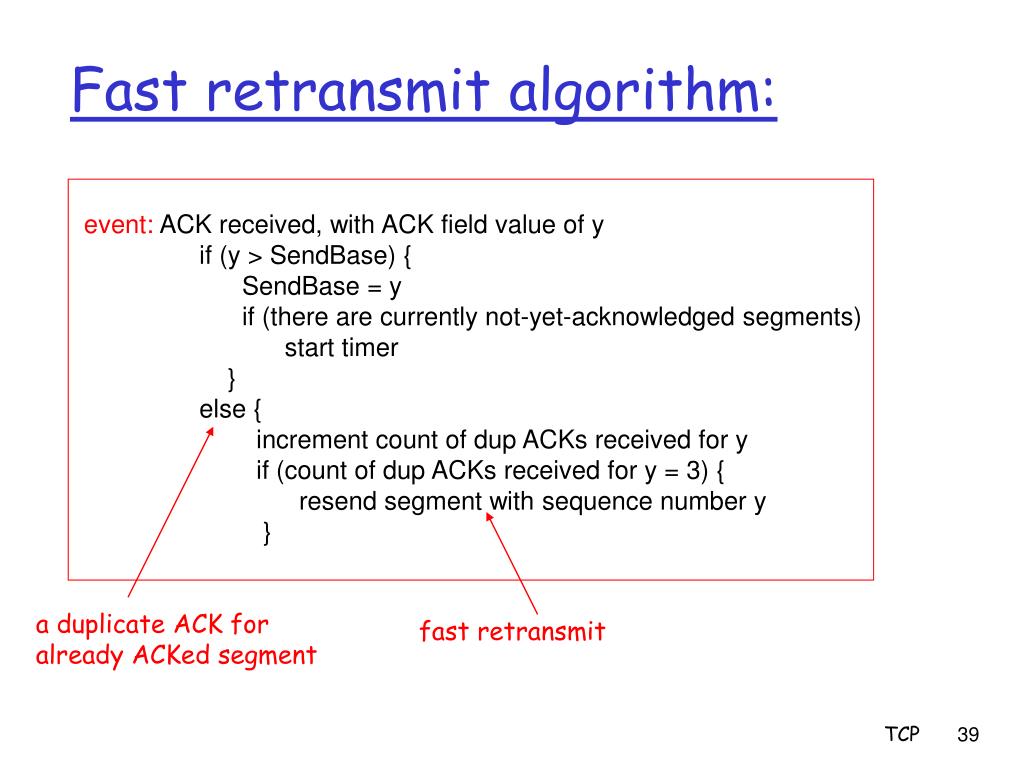 Fast retransmit algorithm:

event: ACK received, with ACK field value of y
if (y > SendBase) {
SendBase = y
if (there are currently not-yet-acknowledged segments)
start timer
}
else {
increment count of dup ACKs received for y
if (count of dup ACKs received for y = 3) {
resend segment with sequence number y
}

a duplicate ACK for already ACKed segment

fast retransmit

TCP 39